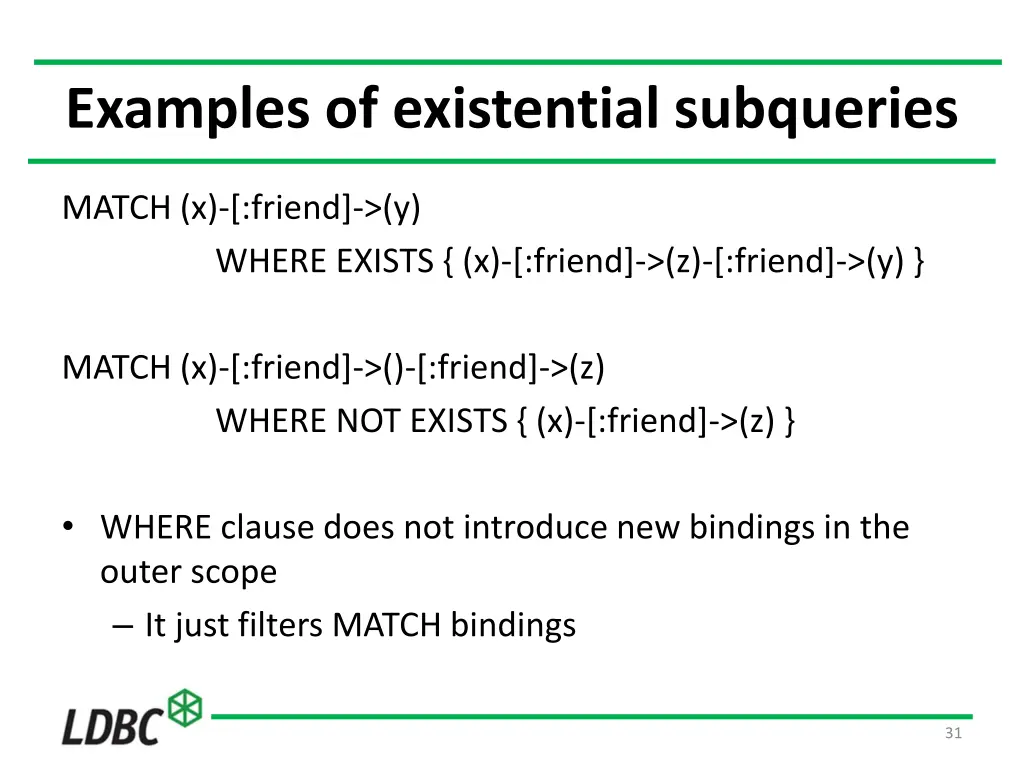 Examples of existential subqueries

MATCH (x)-[:friend]->(y)
WHERE EXISTS { (x)-[:friend]->(z)-[:friend]->(y) }

MATCH (x)-[:friend]->()-[:friend]->(z)
WHERE NOT EXISTS { (x)-[:friend]->(z) }

• WHERE clause does not introduce new bindings in the outer scope
– It just filters MATCH bindings

LDBC

31